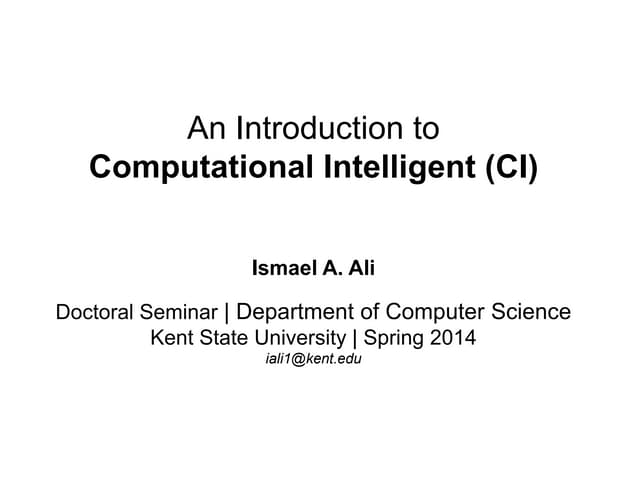 An Introduction to
Computational Intelligent (CI)

Ismael A. Ali

Doctoral Seminar | Department of Computer Science
Kent State University | Spring 2014
iali1@kent.edu